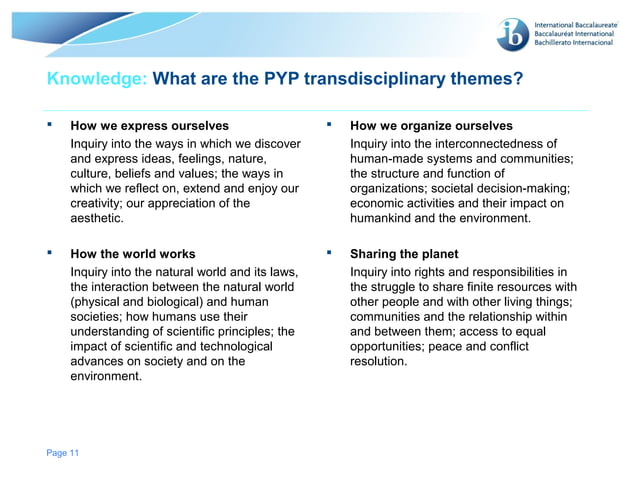 ib International Baccalaureate
Baccalauréat International
Bachillerato Internacional

Knowledge: What are the PYP transdisciplinary themes?

▪ How we express ourselves
Inquiry into the ways in which we discover and express ideas, feelings, nature, culture, beliefs and values; the ways in which we reflect on, extend and enjoy our creativity; our appreciation of the aesthetic.

▪ How the world works
Inquiry into the natural world and its laws, the interaction between the natural world (physical and biological) and human societies; how humans use their understanding of scientific principles; the impact of scientific and technological advances on society and on the environment.

▪ How we organize ourselves
Inquiry into the interconnectedness of human-made systems and communities; the structure and function of organizations; societal decision-making; economic activities and their impact on humankind and the environment.

▪ Sharing the planet
Inquiry into rights and responsibilities in the struggle to share finite resources with other people and with other living things; communities and the relationship within and between them; access to equal opportunities; peace and conflict resolution.

Page 11